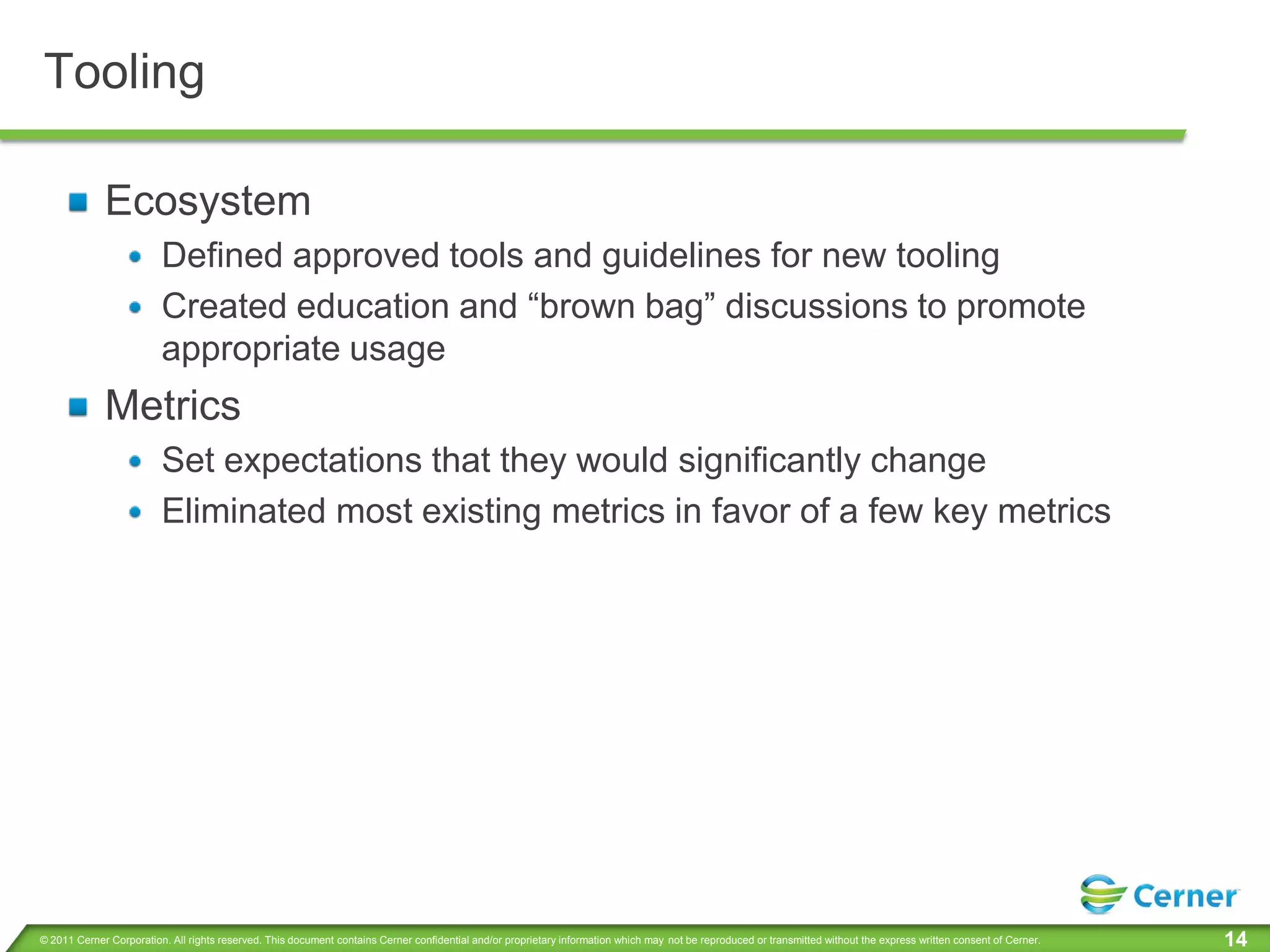 Tooling

Ecosystem

Defined approved tools and guidelines for new tooling

Created education and “brown bag” discussions to promote appropriate usage

Metrics

Set expectations that they would significantly change

Eliminated most existing metrics in favor of a few key metrics

Cerner

© 2011 Cerner Corporation. All rights reserved. This document contains Cerner confidential and/or proprietary information which may not be reproduced or transmitted without the express written consent of Cerner.

14